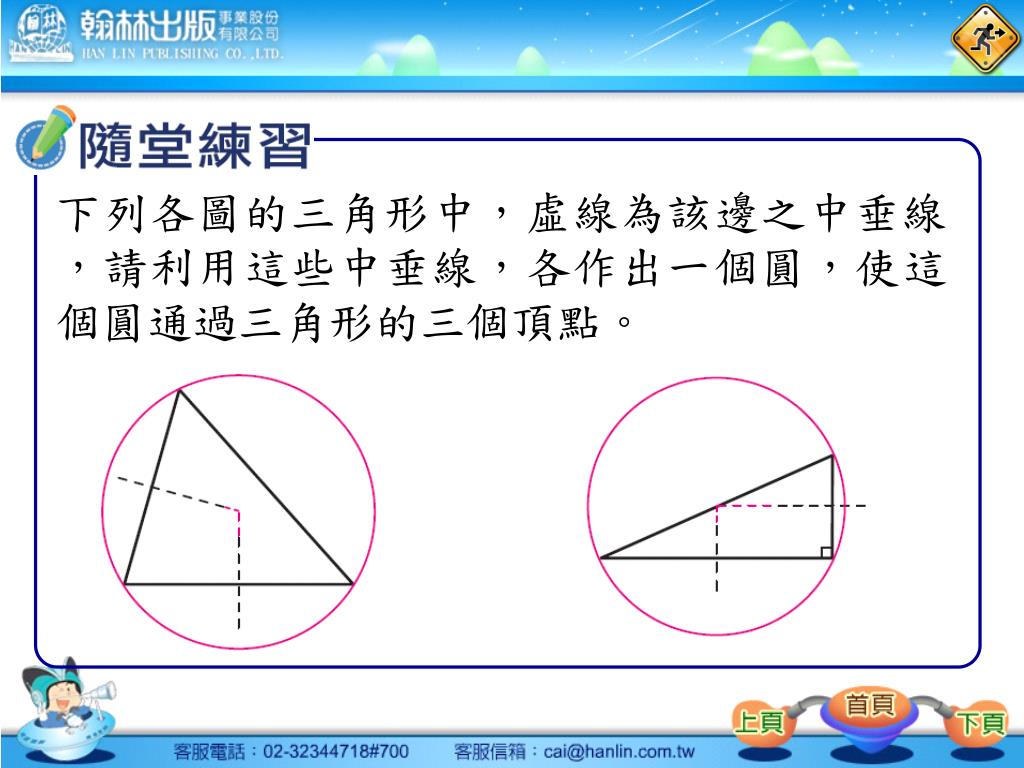 翰林出版 事業股份有限公司
HAN LIN PUBLISHING CO.,LTD.

隨堂練習

下列各圖的三角形中，虛線為該邊之中垂線，請利用這些中垂線，各作出一個圓，使這個圓通過三角形的三個頂點。

上頁
首頁
下頁

客服電話：02-32344718#700　客服信箱：cai@hanlin.com.tw